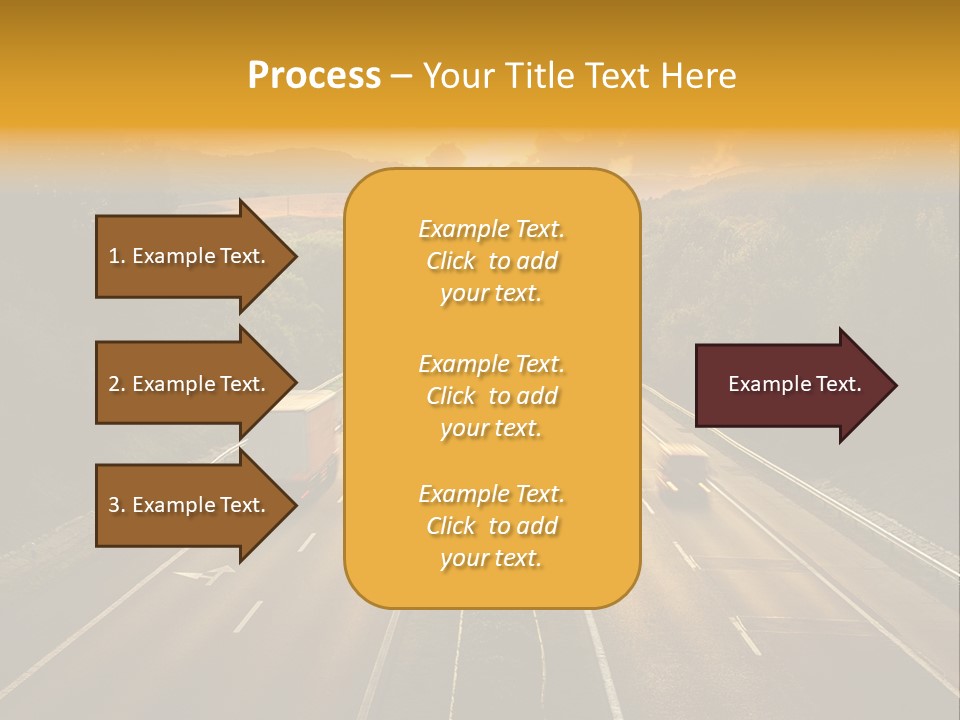 Process – Your Title Text Here

1. Example Text.

2. Example Text.

3. Example Text.

Example Text. Click to add your text.

Example Text. Click to add your text.

Example Text. Click to add your text.

Example Text.